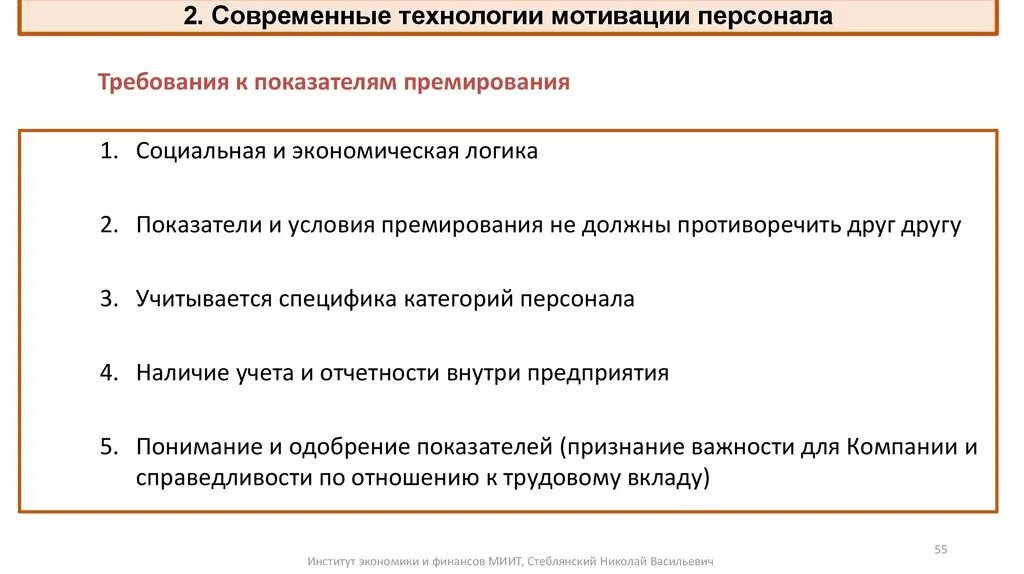 2. Современные технологии мотивации персонала

Требования к показателям премирования

1. Социальная и экономическая логика

2. Показатели и условия премирования не должны противоречить друг другу

3. Учитывается специфика категорий персонала

4. Наличие учета и отчетности внутри предприятия

5. Понимание и одобрение показателей (признание важности для Компании и справедливости по отношению к трудовому вкладу)

55

Институт экономики и финансов МИИТ, Стеблянский Николай Васильевич